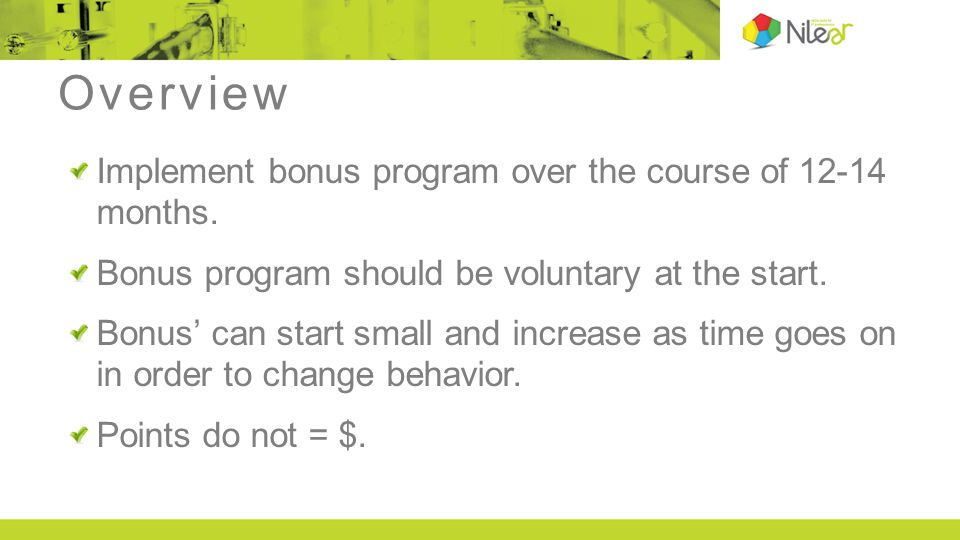 Nilear

Overview

Implement bonus program over the course of 12-14 months.

Bonus program should be voluntary at the start.

Bonus' can start small and increase as time goes on in order to change behavior.

Points do not = $.